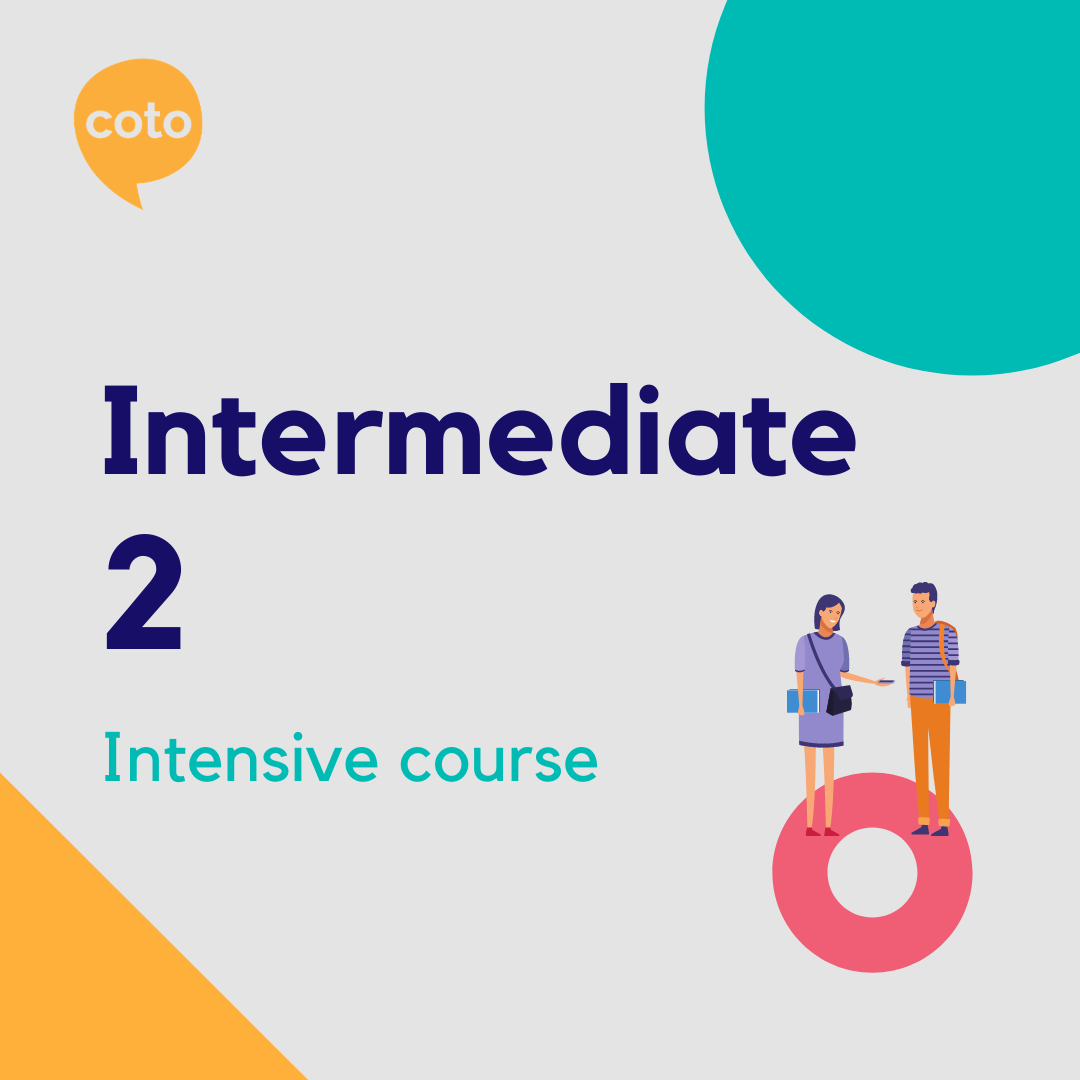 coto

Intermediate 2

Intensive course